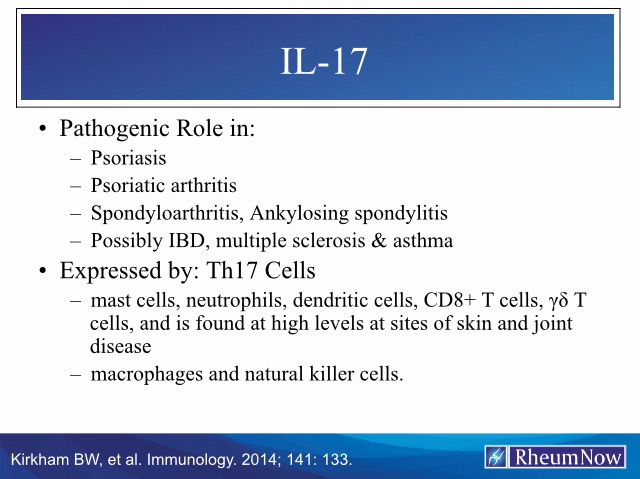 IL-17

• Pathogenic Role in:
– Psoriasis
– Psoriatic arthritis
– Spondyloarthritis, Ankylosing spondylitis
– Possibly IBD, multiple sclerosis & asthma
• Expressed by: Th17 Cells
– mast cells, neutrophils, dendritic cells, CD8+ T cells, γδ T cells, and is found at high levels at sites of skin and joint disease
– macrophages and natural killer cells.

Kirkham BW, et al. Immunology. 2014; 141: 133.

RheumNow